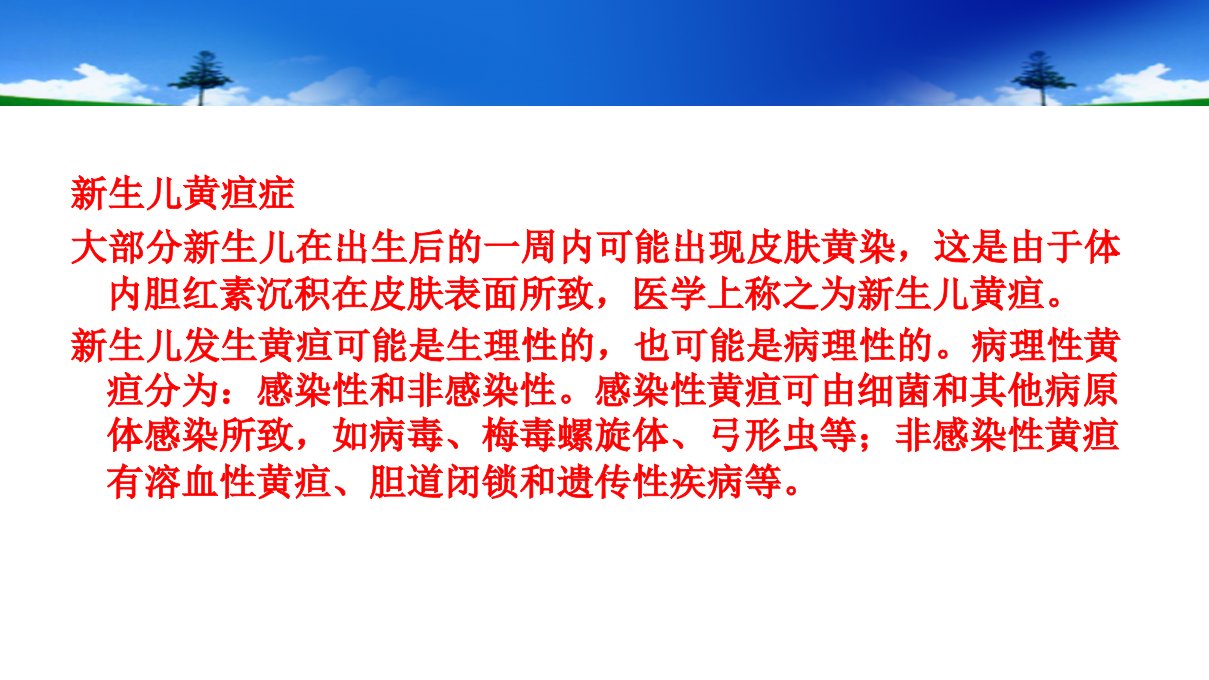 新生儿黄疸症

大部分新生儿在出生后的一周内可能出现皮肤黄染，这是由于体内胆红素沉积在皮肤表面所致，医学上称之为新生儿黄疸。

新生儿发生黄疸可能是生理性的，也可能是病理性的。病理性黄疸分为：感染性和非感染性。感染性黄疸可由细菌和其他病原体感染所致，如病毒、梅毒螺旋体、弓形虫等；非感染性黄疸有溶血性黄疸、胆道闭锁和遗传性疾病等。